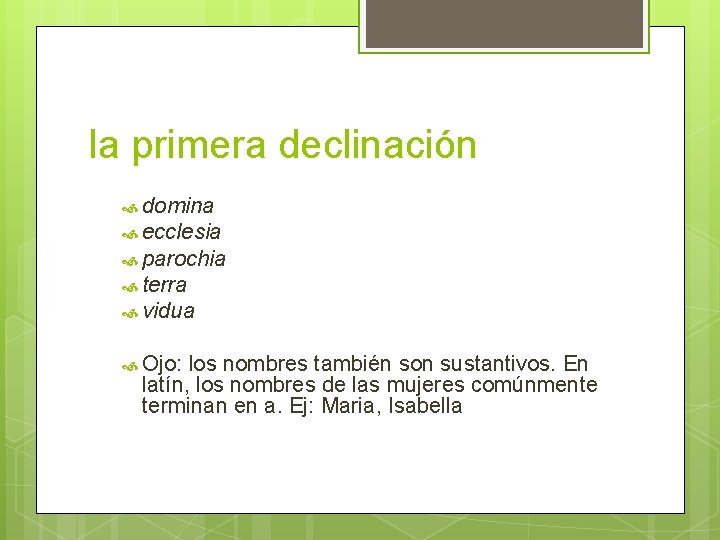 la primera declinación

domina
ecclesia
parochia
terra
vidua

Ojo: los nombres también son sustantivos. En latín, los nombres de las mujeres comúnmente terminan en a. Ej: Maria, Isabella